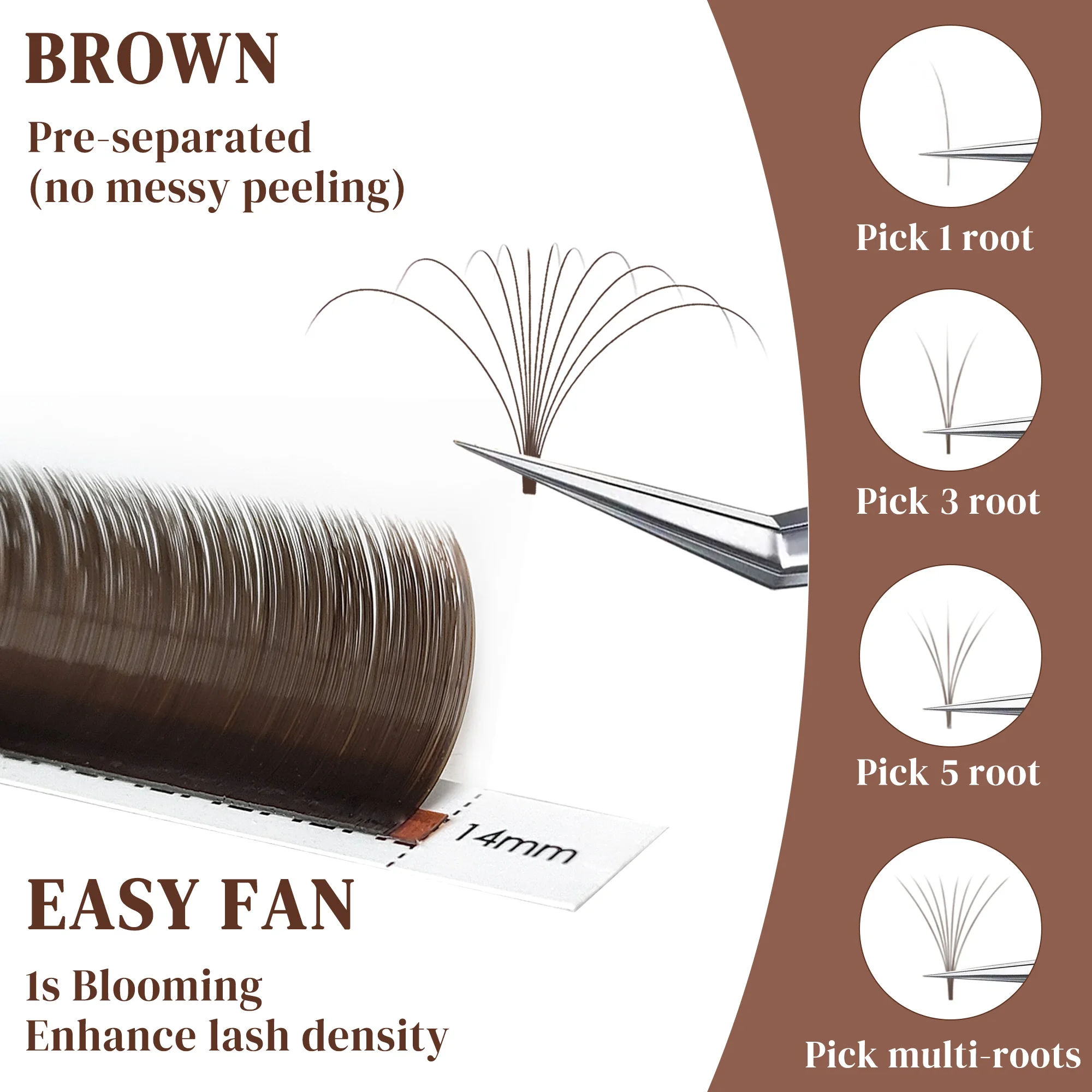 BROWN
Pre-separated
(no messy peeling)

14mm

EASY FAN
1s Blooming
Enhance lash density

Pick 1 root

Pick 3 root

Pick 5 root

Pick multi-roots